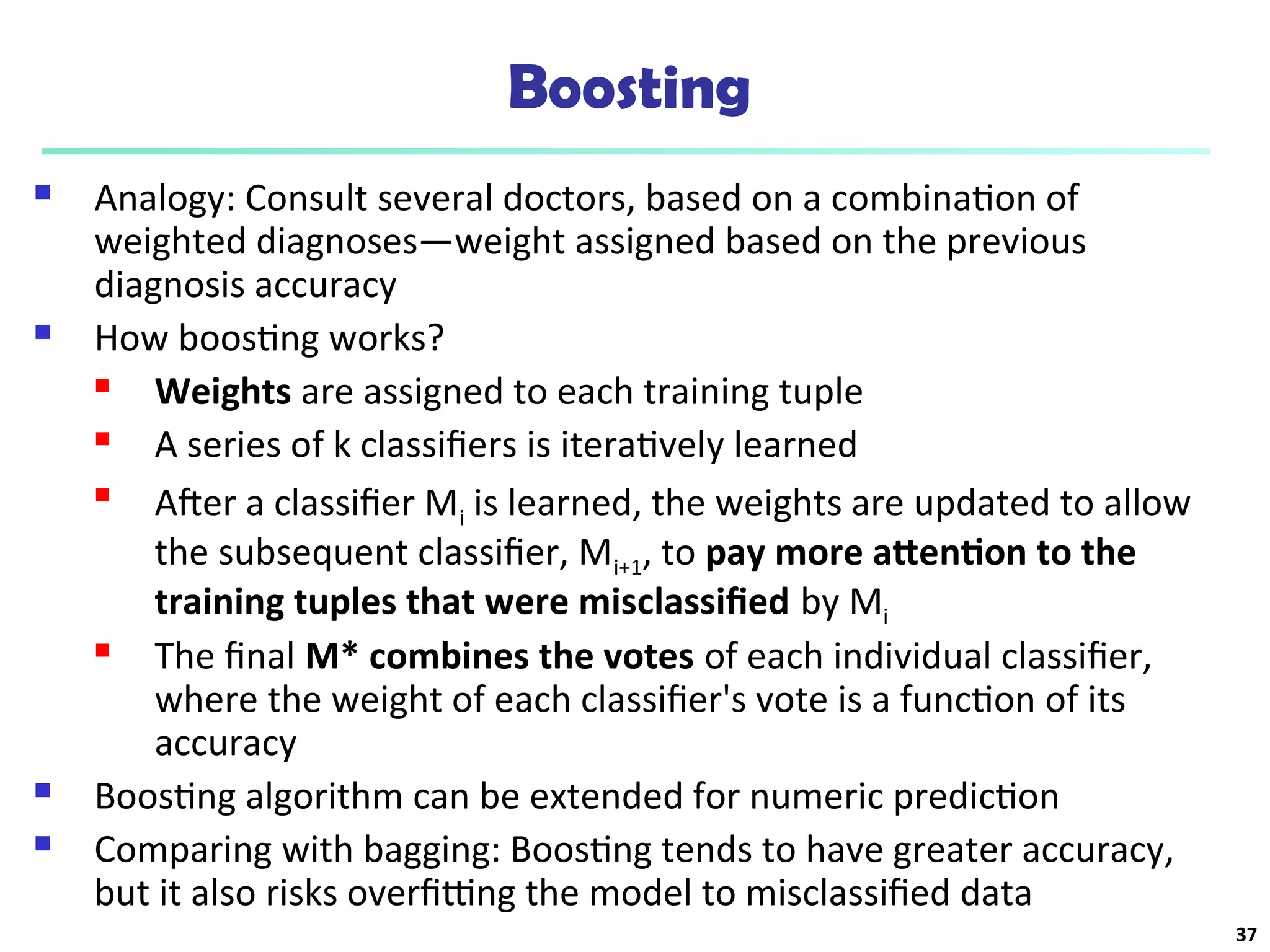 Boosting

Analogy: Consult several doctors, based on a combination of weighted diagnoses—weight assigned based on the previous diagnosis accuracy

How boosting works?

Weights are assigned to each training tuple

A series of k classifiers is iteratively learned

After a classifier $M_i$ is learned, the weights are updated to allow the subsequent classifier, $M_{i+1}$, to pay more attention to the training tuples that were misclassified by $M_i$

The final M* combines the votes of each individual classifier, where the weight of each classifier's vote is a function of its accuracy

Boosting algorithm can be extended for numeric prediction

Comparing with bagging: Boosting tends to have greater accuracy, but it also risks overfitting the model to misclassified data

37